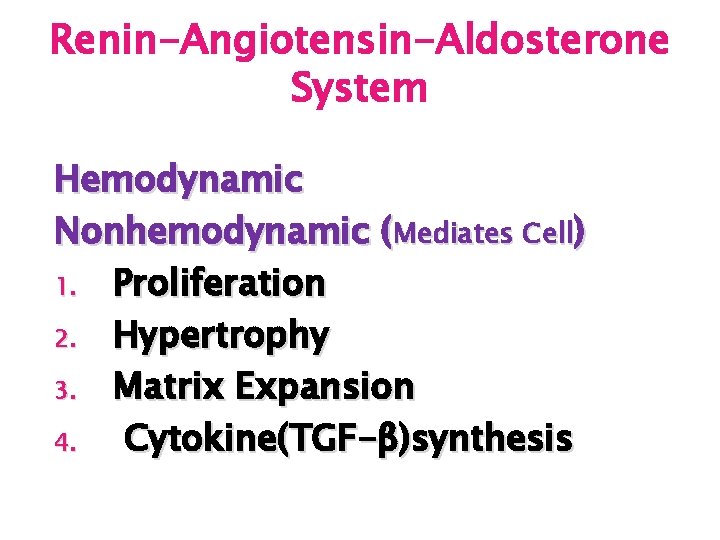 Renin-Angiotensin-Aldosterone System

Hemodynamic
Nonhemodynamic (Mediates Cell)
1. Proliferation
2. Hypertrophy
3. Matrix Expansion
4. Cytokine(TGF-β)synthesis